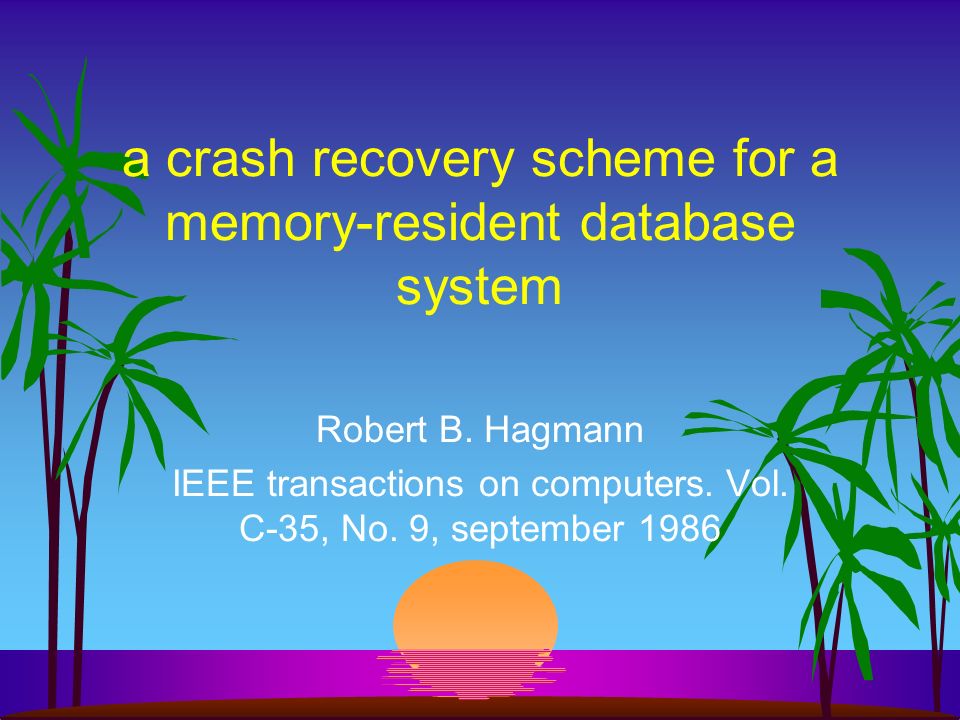 a crash recovery scheme for a memory-resident database system

Robert B. Hagmann

IEEE transactions on computers. Vol. C-35, No. 9, september 1986